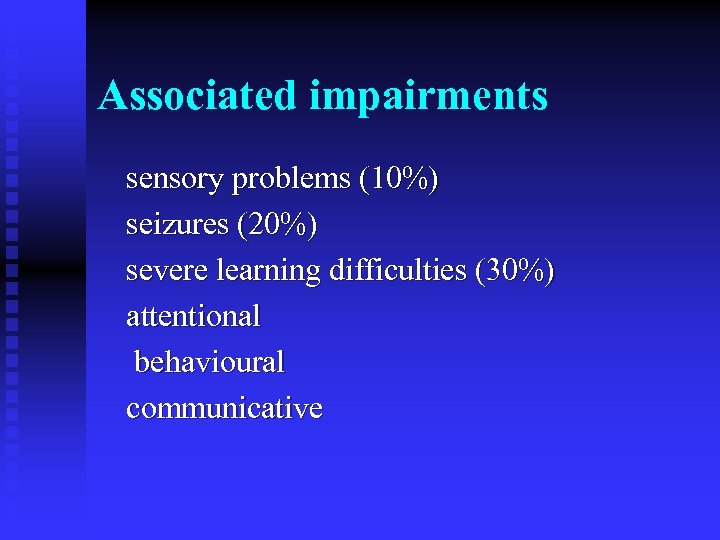 Associated impairments

sensory problems (10%)
seizures (20%)
severe learning difficulties (30%)
attentional
behavioural
communicative